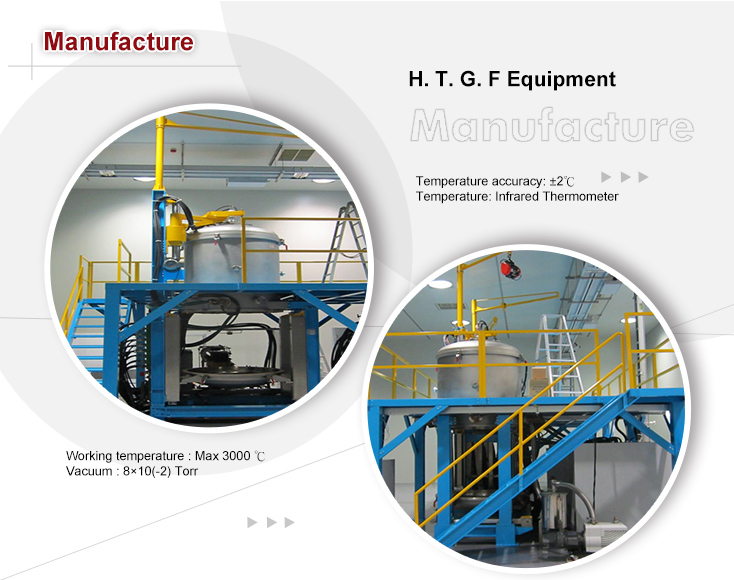 Manufacture

H. T. G. F Equipment

Manufacture

Temperature accuracy: ±2℃
Temperature: Infrared Thermometer

Working temperature : Max 3000 ℃
Vacuum : 8×10(-2) Torr